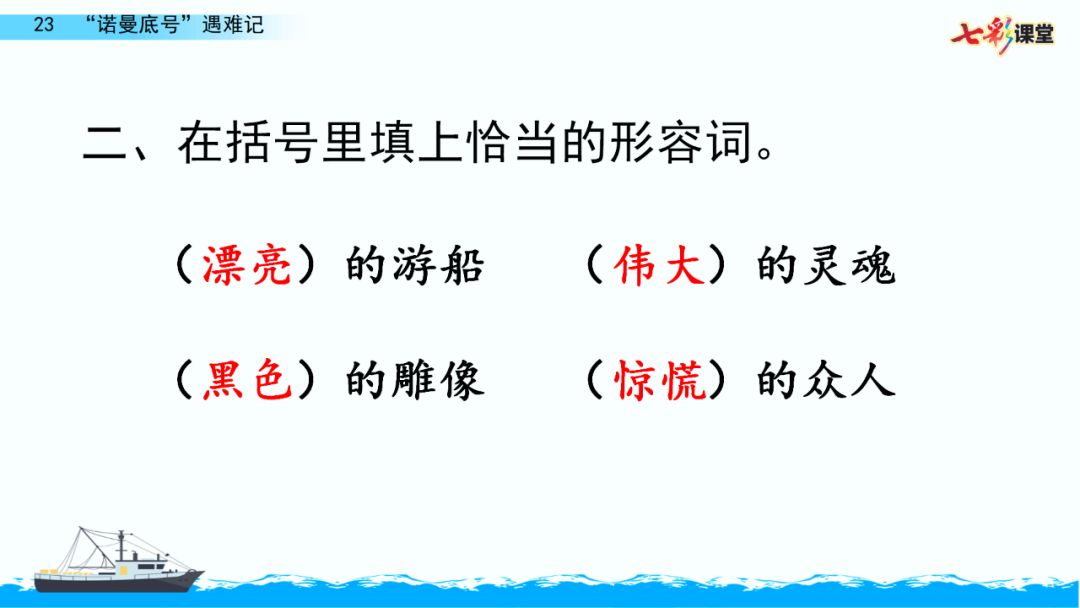 23 “诺曼底号”遇难记

七彩课堂

二、在括号里填上恰当的形容词。

（漂亮）的游船　（伟大）的灵魂

（黑色）的雕像　（惊慌）的众人